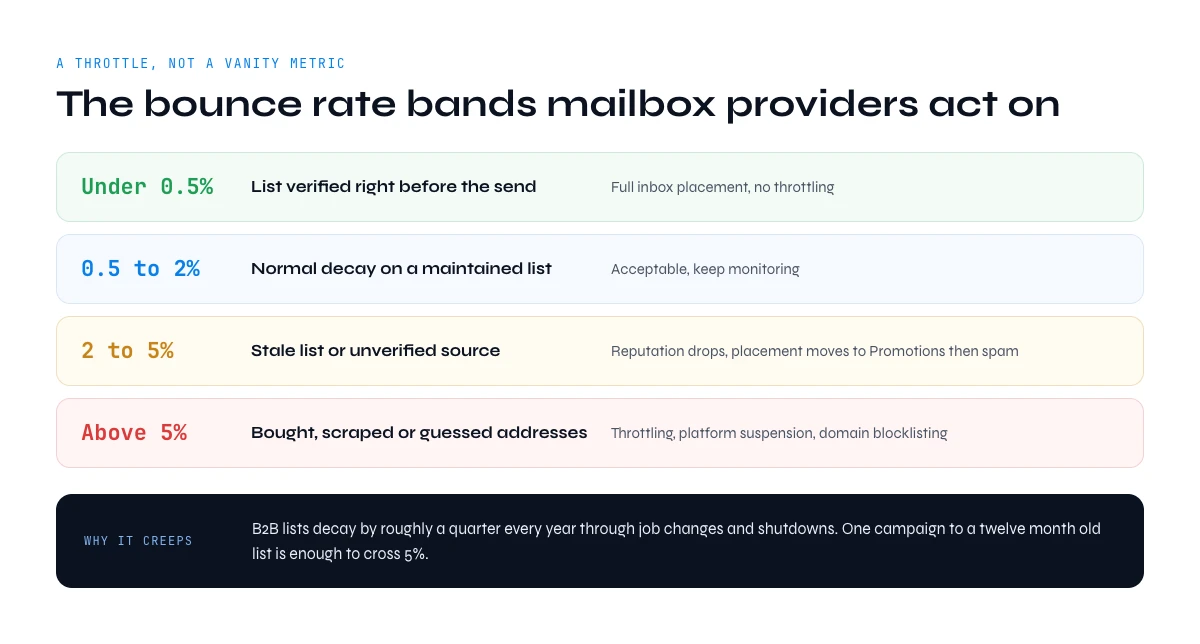 A THROTTLE, NOT A VANITY METRIC

The bounce rate bands mailbox providers act on

| Under 0.5% | List verified right before the send | Full inbox placement, no throttling |
|---|---|---|
| 0.5 to 2% | Normal decay on a maintained list | Acceptable, keep monitoring |
| 2 to 5% | Stale list or unverified source | Reputation drops, placement moves to Promotions then spam |
| Above 5% | Bought, scraped or guessed addresses | Throttling, platform suspension, domain blocklisting |

WHY IT CREEPS

B2B lists decay by roughly a quarter every year through job changes and shutdowns. One campaign to a twelve month old list is enough to cross 5%.